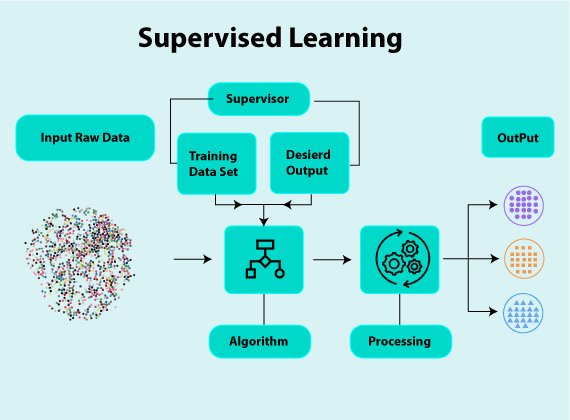 Supervised Learning

Supervisor

Input Raw Data

Training Data Set

Desierd Output

OutPut

Algorithm

Processing